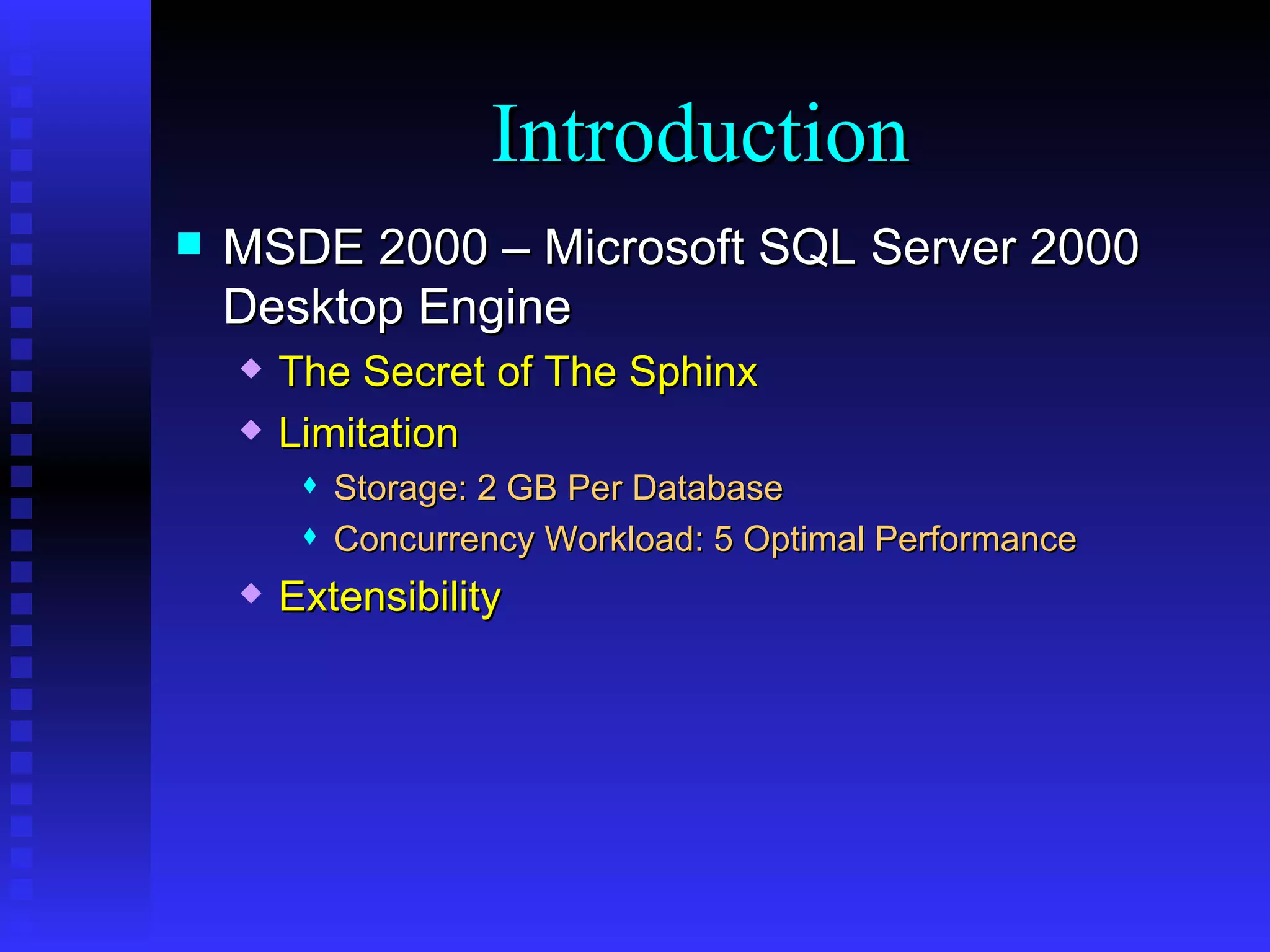 Introduction

MSDE 2000 – Microsoft SQL Server 2000 Desktop Engine

The Secret of The Sphinx

Limitation

Storage: 2 GB Per Database

Concurrency Workload: 5 Optimal Performance

Extensibility